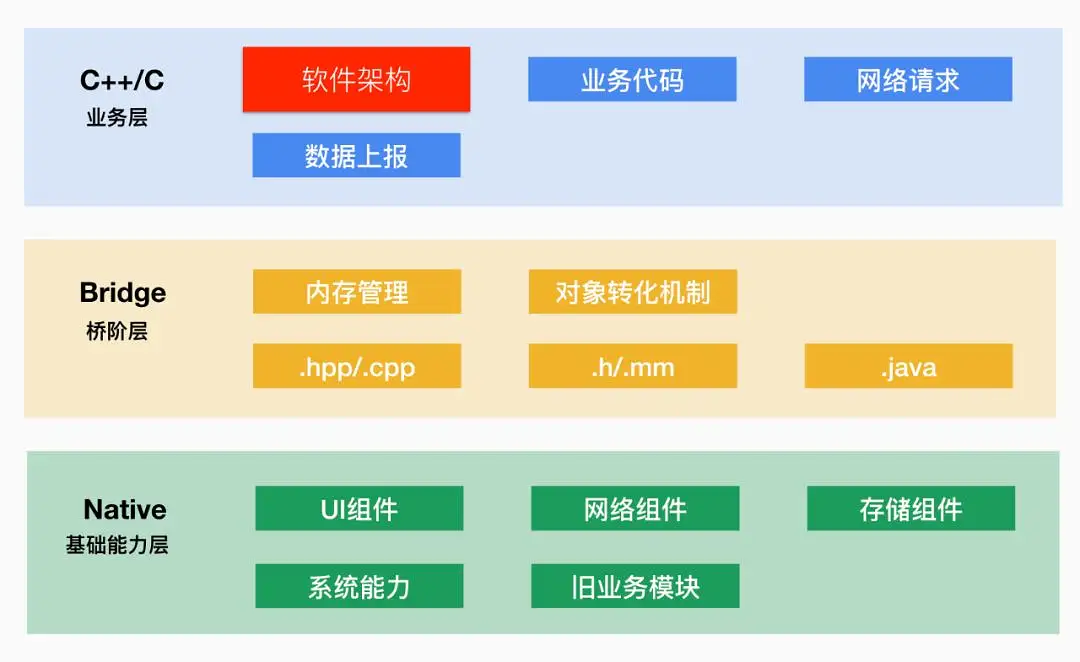 C++/C
业务层

软件架构
业务代码
网络请求
数据上报

Bridge
桥阶层

内存管理
对象转化机制
.hpp/.cpp
.h/.mm
.java

Native
基础能力层

UI组件
网络组件
存储组件
系统能力
旧业务模块